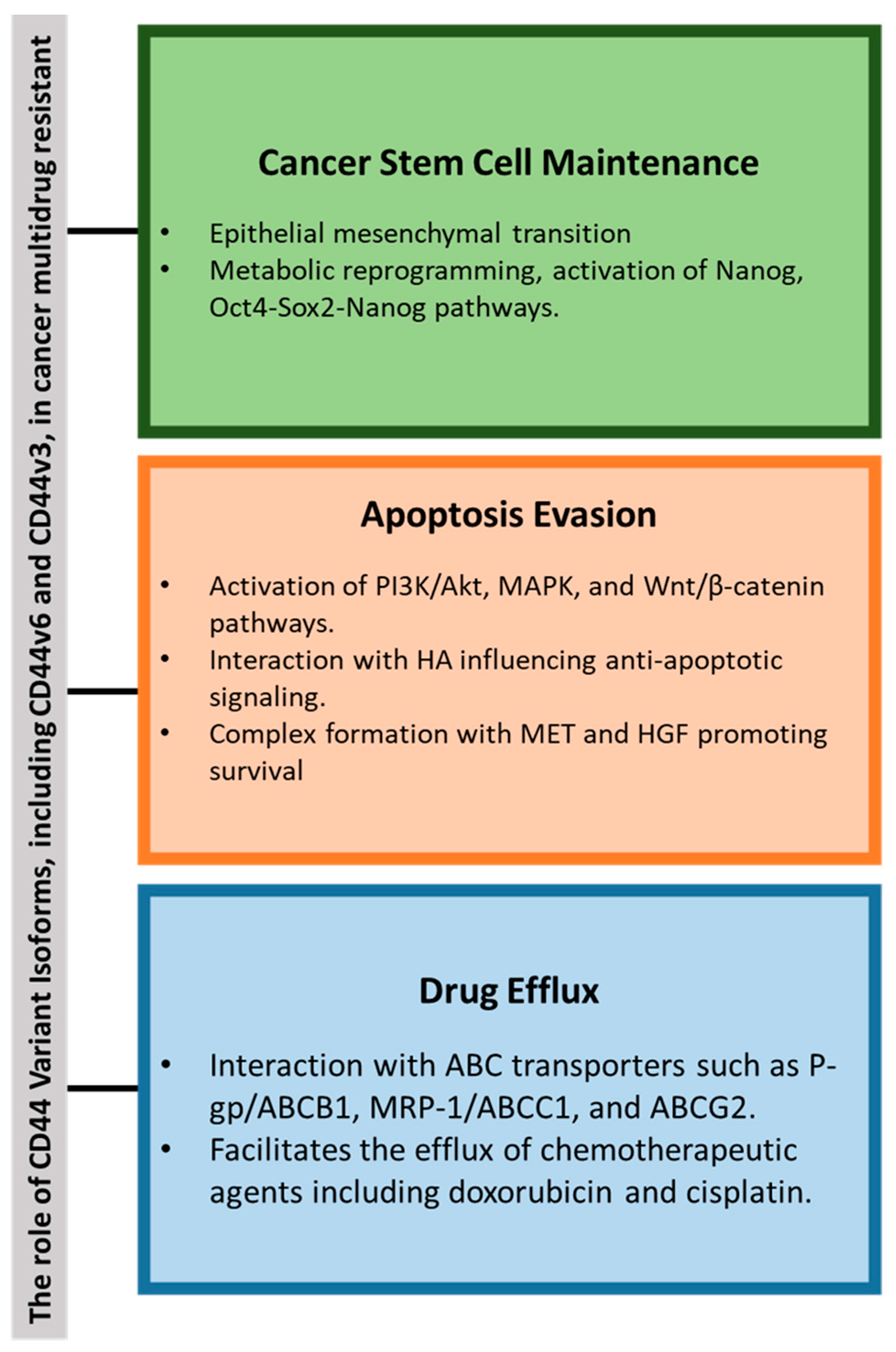 The role of CD44 Variant Isoforms, including CD44v6 and CD44v3, in cancer multidrug resistant

Cancer Stem Cell Maintenance

• Epithelial mesenchymal transition
• Metabolic reprogramming, activation of Nanog, Oct4-Sox2-Nanog pathways.

Apoptosis Evasion

• Activation of PI3K/Akt, MAPK, and Wnt/β-catenin pathways.
• Interaction with HA influencing anti-apoptotic signaling.
• Complex formation with MET and HGF promoting survival

Drug Efflux

• Interaction with ABC transporters such as P-gp/ABCB1, MRP-1/ABCC1, and ABCG2.
• Facilitates the efflux of chemotherapeutic agents including doxorubicin and cisplatin.